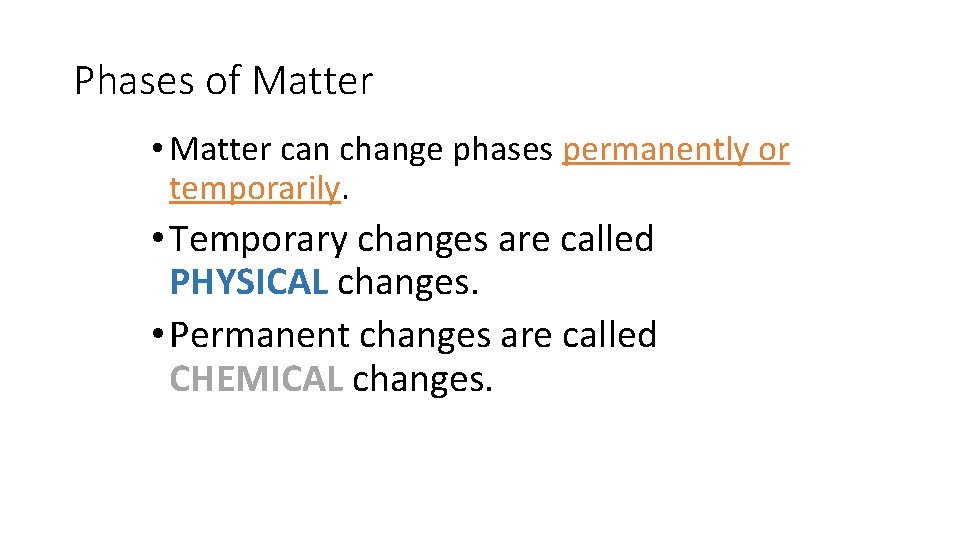 Phases of Matter

• Matter can change phases permanently or temporarily.

• Temporary changes are called PHYSICAL changes.

• Permanent changes are called CHEMICAL changes.